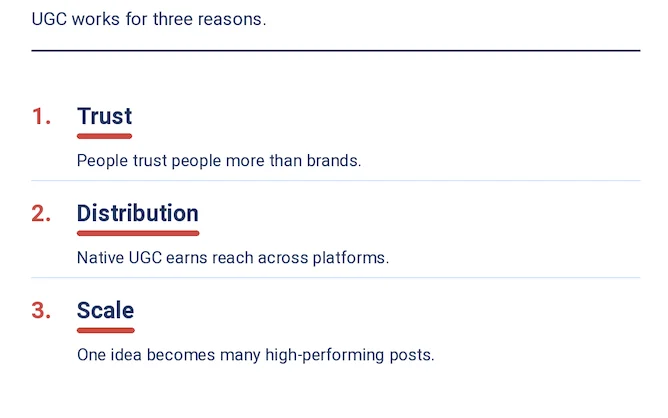 UGC works for three reasons.

1. Trust

People trust people more than brands.

2. Distribution

Native UGC earns reach across platforms.

3. Scale

One idea becomes many high-performing posts.